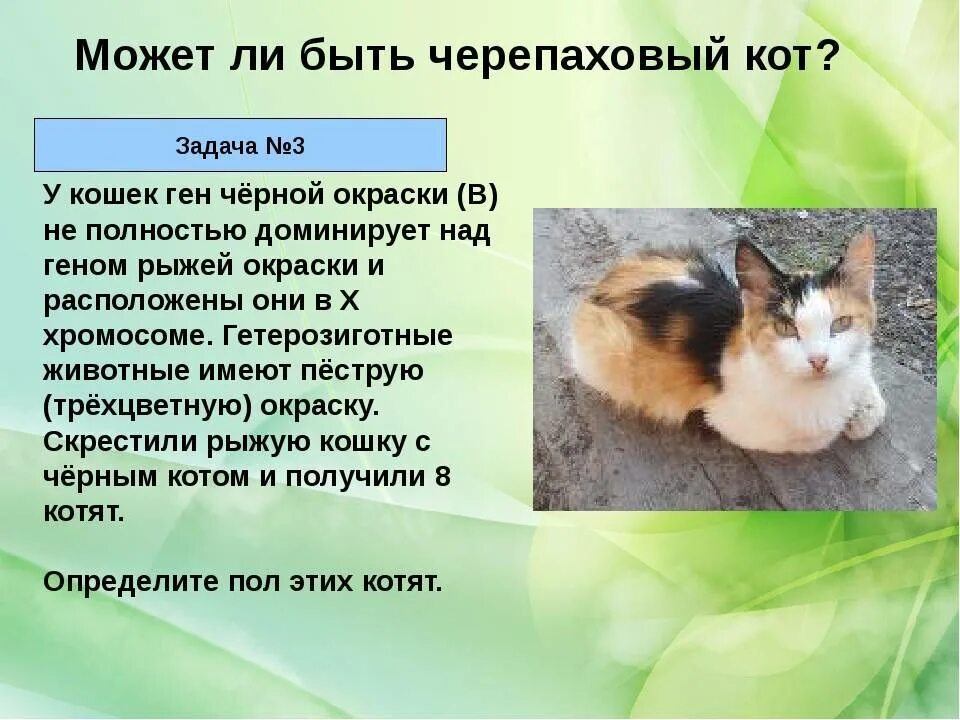 Может ли быть черепаховый кот?

Задача №3

У кошек ген чёрной окраски (В) не полностью доминирует над геном рыжей окраски и расположены они в Х хромосоме. Гетерозиготные животные имеют пёструю (трёхцветную) окраску. Скрестили рыжую кошку с чёрным котом и получили 8 котят.

Определите пол этих котят.